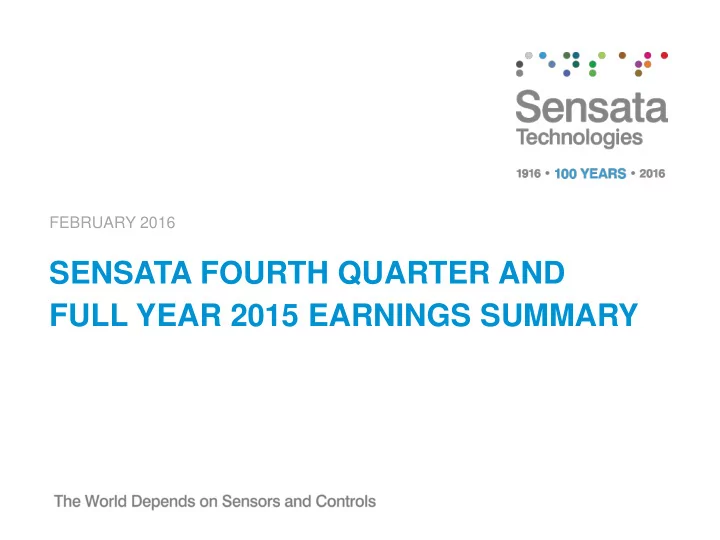 Sensata Technologies

1916 • 100 YEARS • 2016

FEBRUARY 2016

SENSATA FOURTH QUARTER AND FULL YEAR 2015 EARNINGS SUMMARY

The World Depends on Sensors and Controls